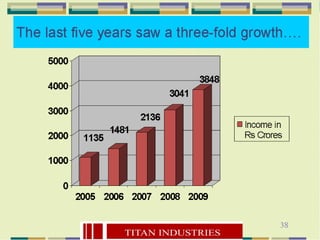 The last five years saw a three-fold growth….

5000
4000
3000
2000
1000
0

1135
1481
2136
3041
3848

2005 2006 2007 2008 2009

Income in Rs Crores

38

TITAN INDUSTRIES